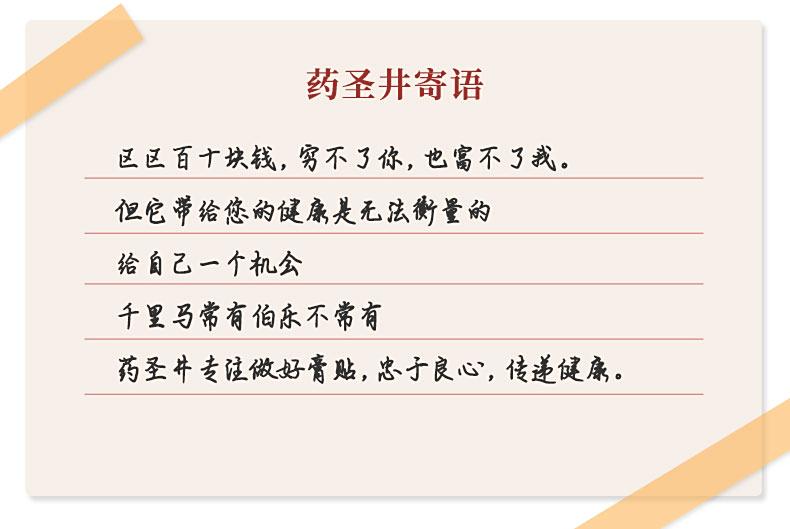 药圣井寄语

区区百十块钱，穷不了你，也富不了我。

但它带给您的健康是无法衡量的

给自己一个机会

千里马常有伯乐不常有

药圣井专注做好膏贴，忠于良心，传递健康。